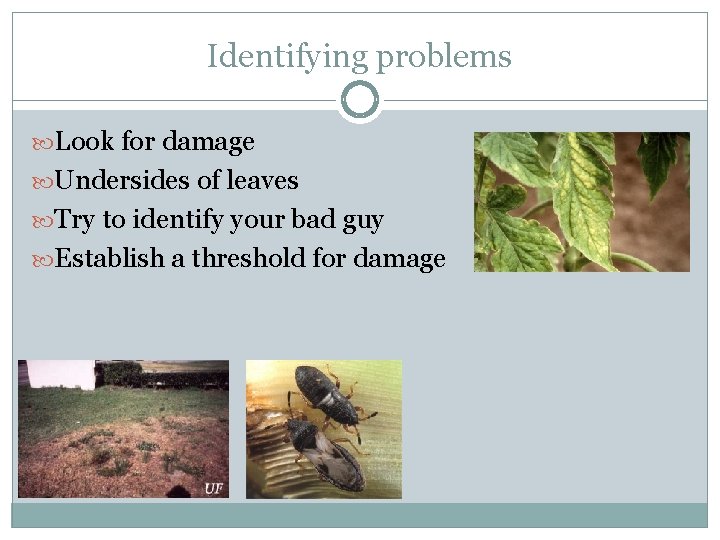 Identifying problems

Look for damage
Undersides of leaves
Try to identify your bad guy
Establish a threshold for damage

UF